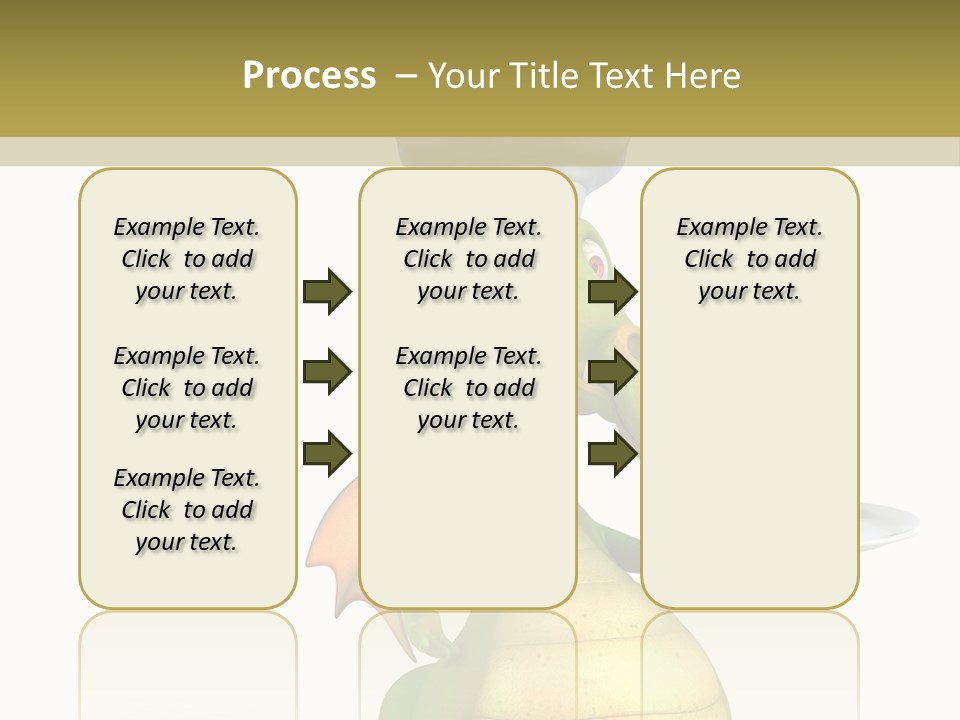 Process – Your Title Text Here

Example Text. Click to add your text.

Example Text. Click to add your text.

Example Text. Click to add your text.

Example Text. Click to add your text.

Example Text. Click to add your text.

Example Text. Click to add your text.